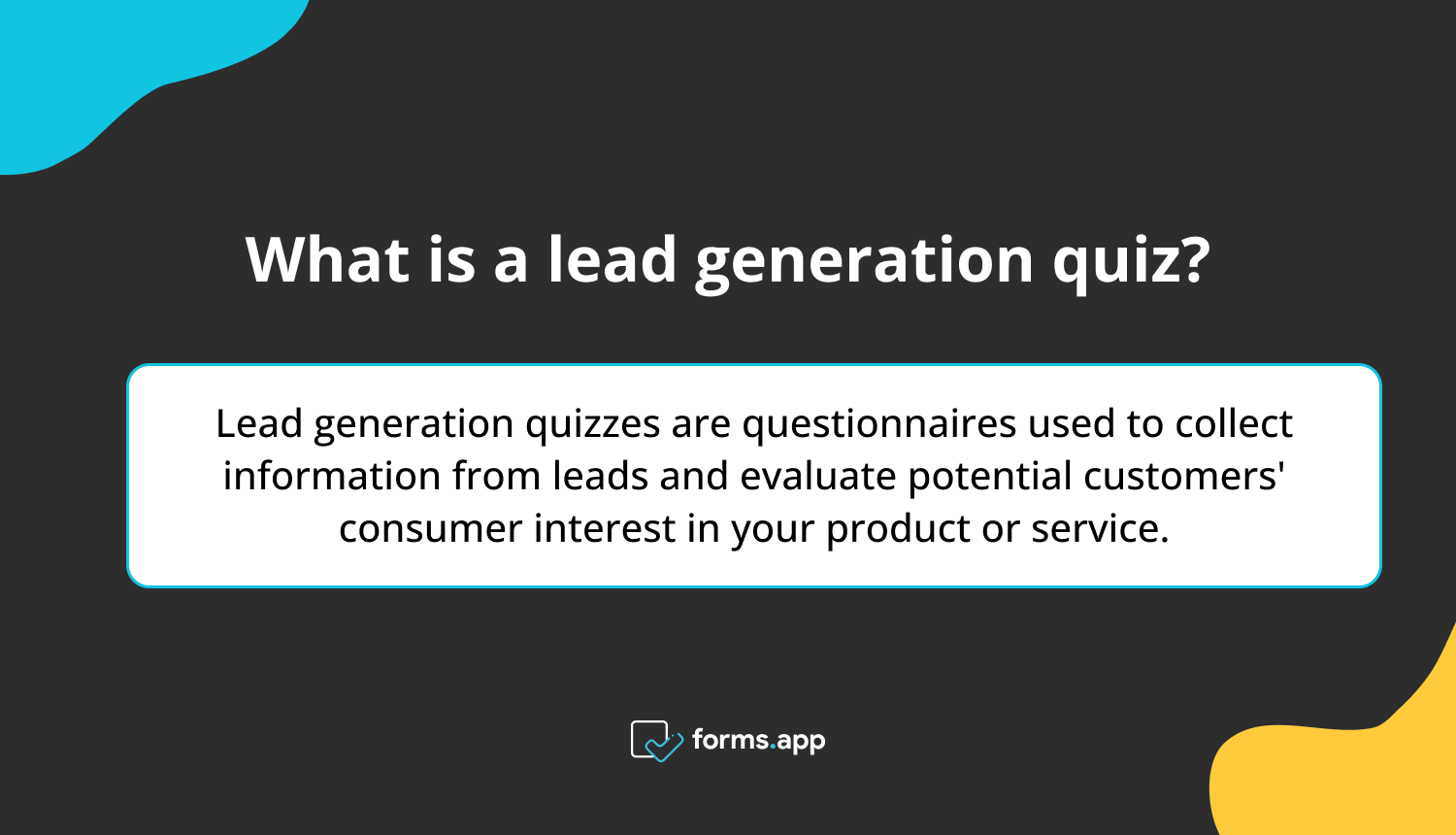 What is a lead generation quiz?

Lead generation quizzes are questionnaires used to collect information from leads and evaluate potential customers' consumer interest in your product or service.

forms.app